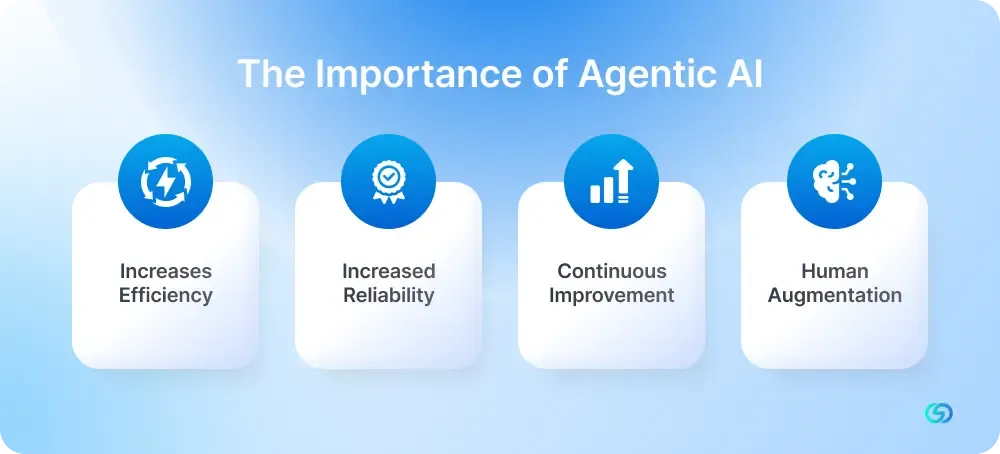 The Importance of Agentic AI

Increases Efficiency

Increased Reliability

Continuous Improvement

Human Augmentation